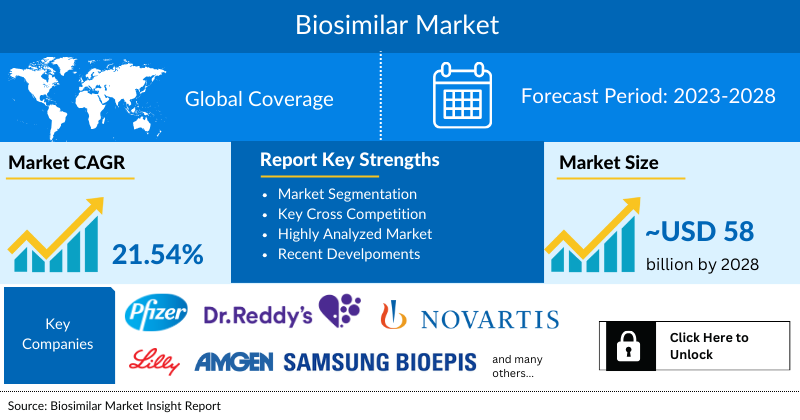 Biosimilar Market

Global Coverage

Forecast Period: 2023-2028

Market CAGR

21.54%

Report Key Strengths

- Market Segmentation
- Key Cross Competition
- Highly Analyzed Market
- Recent Develpoments

Market Size

~USD 58

billion by 2028

Key Companies

Pfizer

Dr.Reddy's

NOVARTIS

Lilly

AMGEN

SAMSUNG BIOEPIS

and many others...

Click Here to Unlock

Source: Biosimilar Market Insight Report